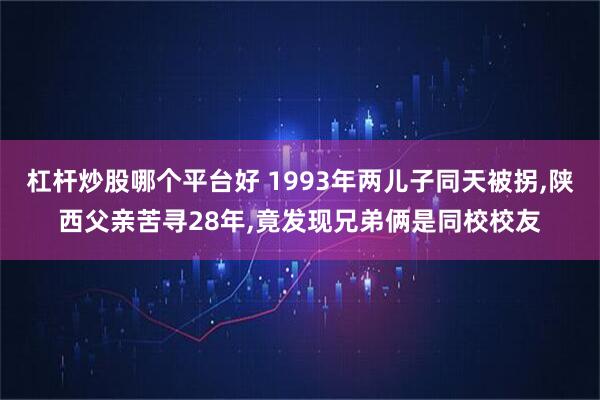 杠杆炒股哪个平台好 1993年两儿子同天被拐,陕西父亲苦寻28年,竟发现兄弟俩是同校校友